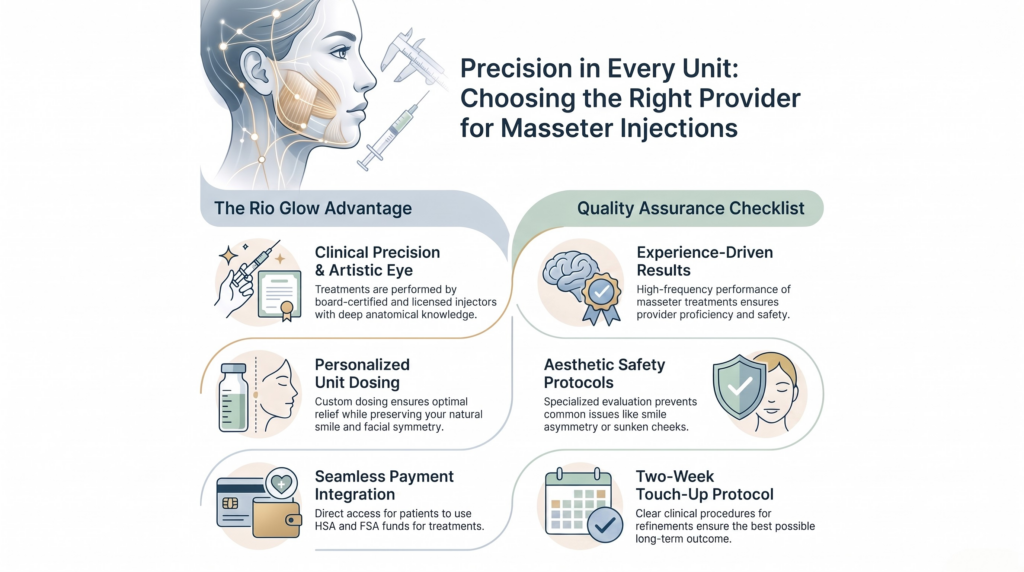 Precision in Every Unit: Choosing the Right Provider for Masseter Injections

The Rio Glow Advantage

Clinical Precision & Artistic Eye
Treatments are performed by board-certified and licensed injectors with deep anatomical knowledge.

Personalized Unit Dosing
Custom dosing ensures optimal relief while preserving your natural smile and facial symmetry.

Seamless Payment Integration
Direct access for patients to use HSA and FSA funds for treatments.

Quality Assurance Checklist

Experience-Driven Results
High-frequency performance of masseter treatments ensures provider proficiency and safety.

Aesthetic Safety Protocols
Specialized evaluation prevents common issues like smile asymmetry or sunken cheeks.

Two-Week Touch-Up Protocol
Clear clinical procedures for refinements ensure the best possible long-term outcome.